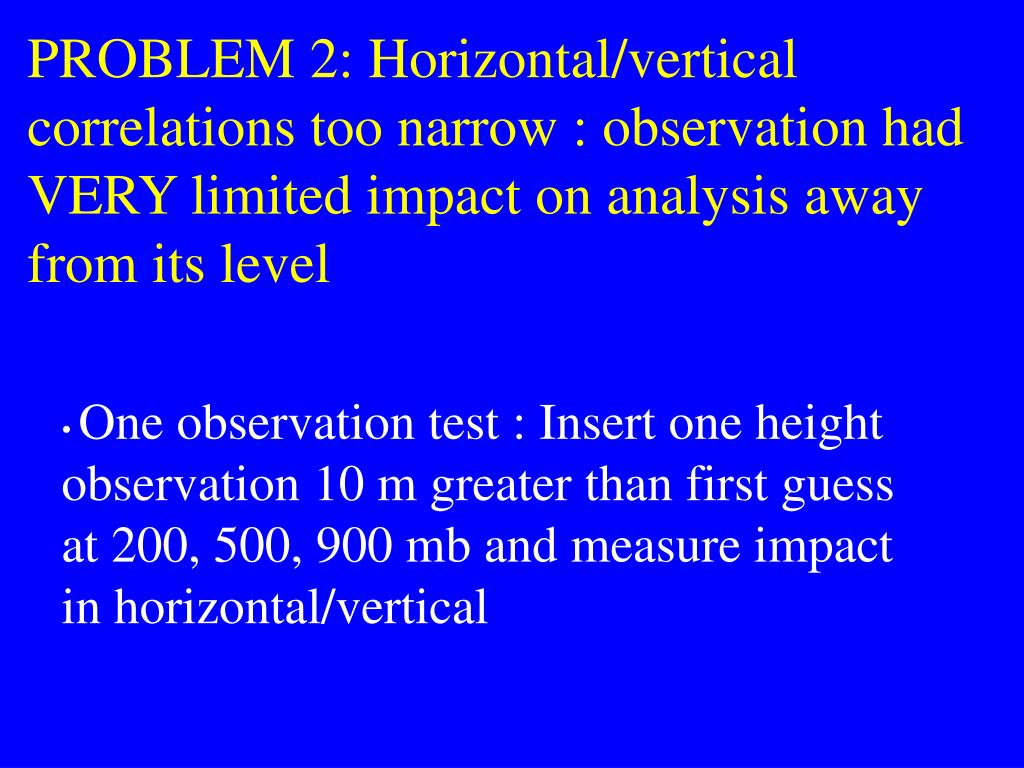 PROBLEM 2: Horizontal/vertical correlations too narrow : observation had VERY limited impact on analysis away from its level

• One observation test : Insert one height observation 10 m greater than first guess at 200, 500, 900 mb and measure impact in horizontal/vertical